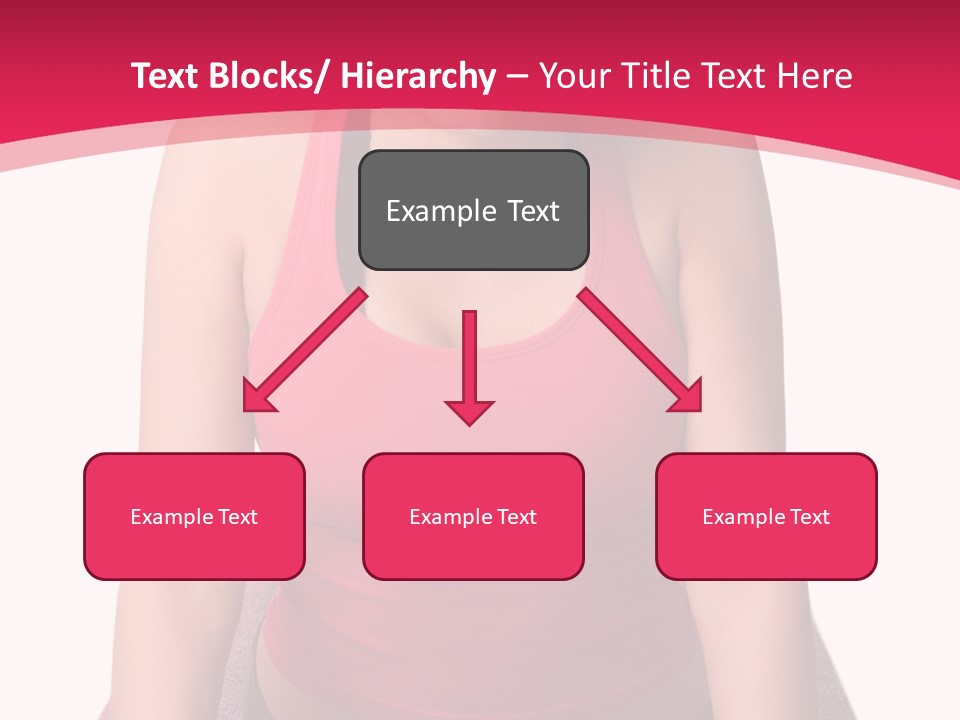 Text Blocks/ Hierarchy – Your Title Text Here

Example Text

Example Text

Example Text

Example Text